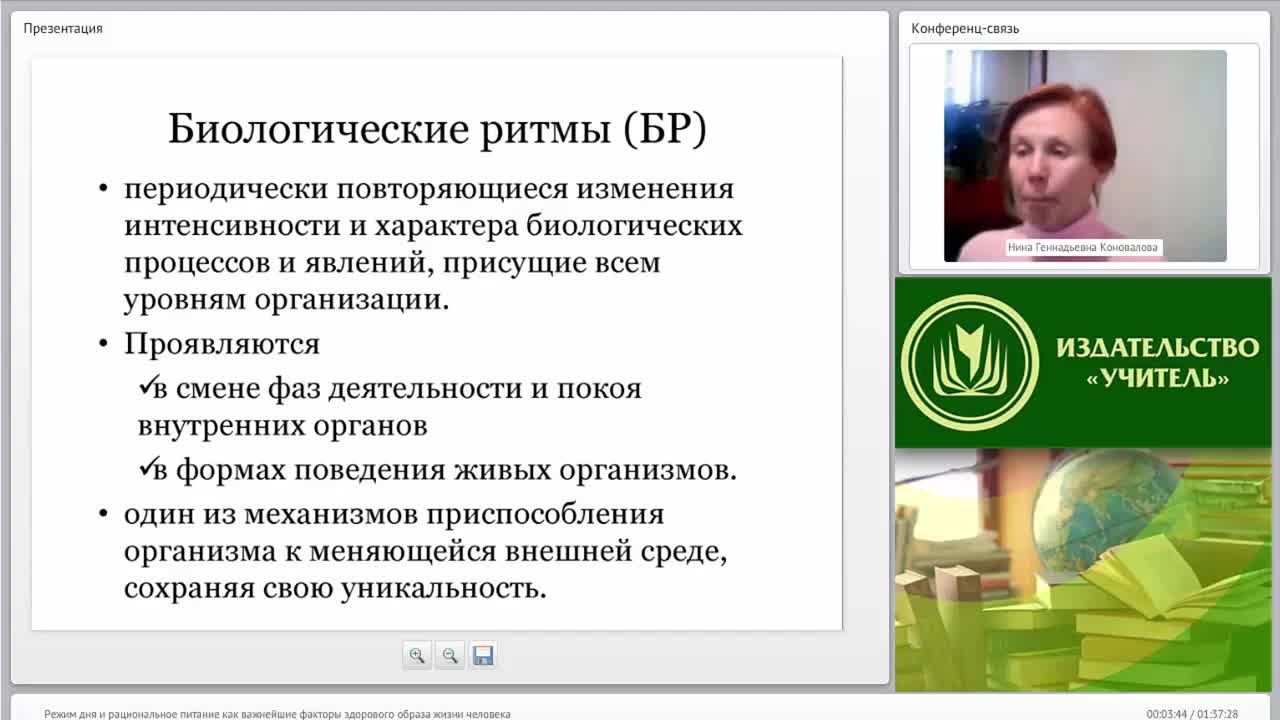 Презентация

Биологические ритмы (БР)

• периодически повторяющиеся изменения интенсивности и характера биологических процессов и явлений, присущие всем уровням организации.

• Проявляются

✓в смене фаз деятельности и покоя внутренних органов

✓в формах поведения живых организмов.

• один из механизмов приспособления организма к меняющейся внешней среде, сохраняя свою уникальность.

Конференц-связь

Нина Геннадьевна Коновалова

ИЗДАТЕЛЬСТВО «УЧИТЕЛЬ»

Режим дня и рациональное питание как важнейшие факторы здорового образа жизни человека

00:03:44 / 01:37:28